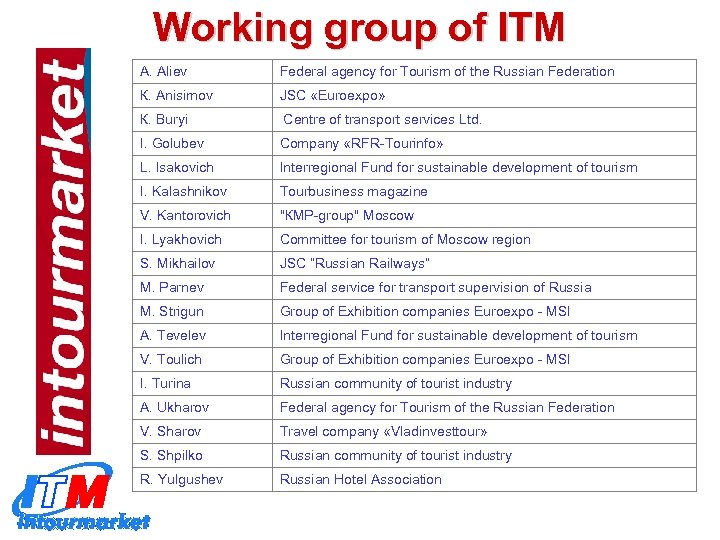 Working group of ITM

intourmarket

| A. Aliev | Federal agency for Tourism of the Russian Federation |
|---|---|
| K. Anisimov | JSC «Euroexpo» |
| K. Buryi | Centre of transport services Ltd. |
| I. Golubev | Company «RFR-Tourinfo» |
| L. Isakovich | Interregional Fund for sustainable development of tourism |
| I. Kalashnikov | Tourbusiness magazine |
| V. Kantorovich | "KMP-group" Moscow |
| I. Lyakhovich | Committee for tourism of Moscow region |
| S. Mikhailov | JSC "Russian Railways" |
| M. Parnev | Federal service for transport supervision of Russia |
| M. Strigun | Group of Exhibition companies Euroexpo - MSI |
| A. Tevelev | Interregional Fund for sustainable development of tourism |
| V. Toulich | Group of Exhibition companies Euroexpo - MSI |
| I. Turina | Russian community of tourist industry |
| A. Ukharov | Federal agency for Tourism of the Russian Federation |
| V. Sharov | Travel company «Vladinvesttour» |
| S. Shpilko | Russian community of tourist industry |
| R. Yulgushev | Russian Hotel Association |

ITM
intourmarket